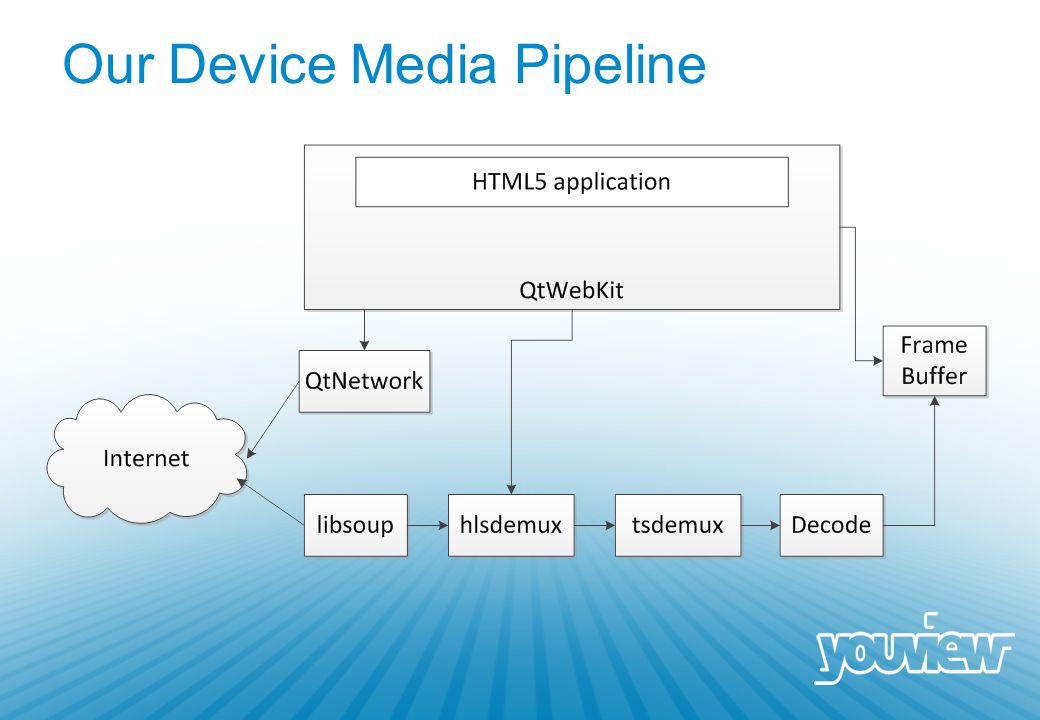 Our Device Media Pipeline

HTML5 application

QtWebKit

QtNetwork

Frame Buffer

Internet

libsoup

hlsdemux

tsdemux

Decode

youview